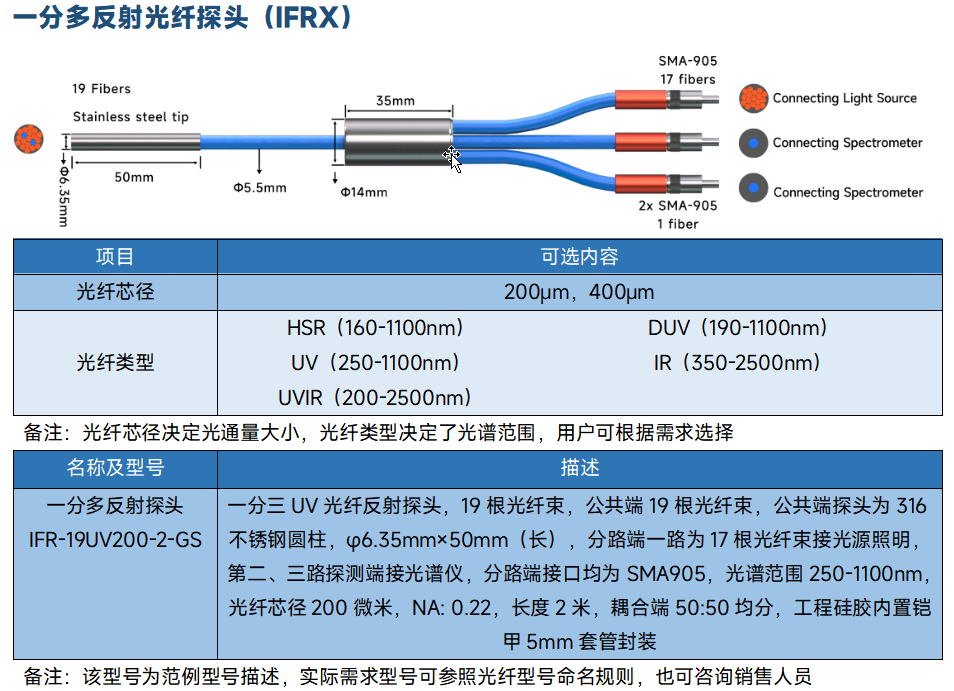 一分多反射光纤探头（IFRX）

19 Fibers
Stainless steel tip
Φ6.35mm
50mm
Φ5.5mm
35mm
Φ14mm
SMA-905
17 fibers
2x SMA-905
1 fiber
Connecting Light Source
Connecting Spectrometer
Connecting Spectrometer

| 项目 | 可选内容 |
|---|---|
| 光纤芯径 | 200μm，400μm |
| 光纤类型 | HSR（160-1100nm） DUV（190-1100nm） UV（250-1100nm） IR（350-2500nm） UVIR（200-2500nm） |

备注：光纤芯径决定光通量大小，光纤类型决定了光谱范围，用户可根据需求选择

| 名称及型号 | 描述 |
|---|---|
| 一分多反射探头 IFR-19UV200-2-GS | 一分三 UV 光纤反射探头，19 根光纤束，公共端 19 根光纤束，公共端探头为 316 不锈钢圆柱，φ6.35mm×50mm（长），分路端一路为 17 根光纤束接光源照明，第二、三路探测端接光谱仪，分路端接口均为 SMA905，光谱范围 250-1100nm，光纤芯径 200 微米，NA: 0.22，长度 2 米，耦合端 50:50 均分，工程硅胶内置铠甲 5mm 套管封装 |

备注：该型号为范例型号描述，实际需求型号可参照光纤型号命名规则，也可咨询销售人员